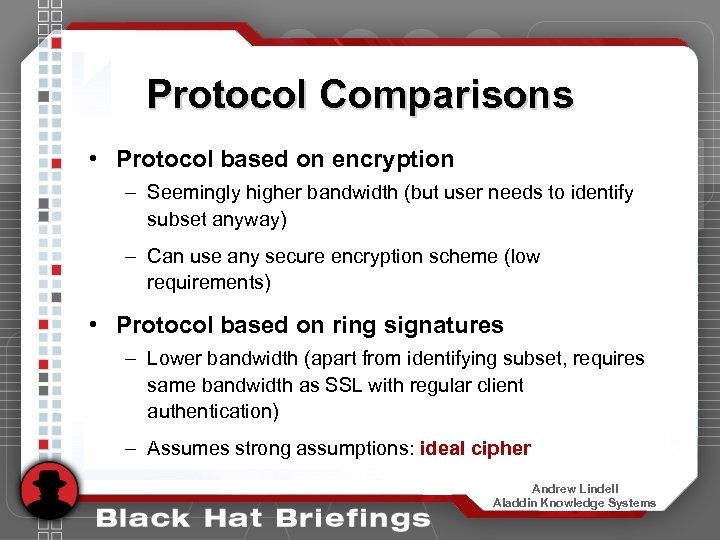 Protocol Comparisons

• Protocol based on encryption
– Seemingly higher bandwidth (but user needs to identify subset anyway)
– Can use any secure encryption scheme (low requirements)

• Protocol based on ring signatures
– Lower bandwidth (apart from identifying subset, requires same bandwidth as SSL with regular client authentication)
– Assumes strong assumptions: ideal cipher

Andrew Lindell
Aladdin Knowledge Systems

Black Hat Briefings